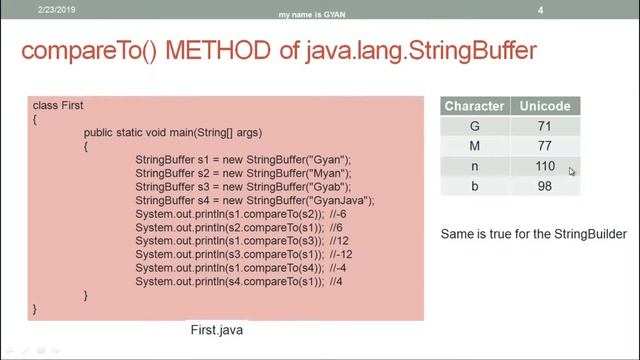 2/23/2019

my name is GYAN

4

compareTo() METHOD of java.lang.StringBuffer

class First
{
public static void main(String[] args)
{
StringBuffer s1 = new StringBuffer("Gyan");
StringBuffer s2 = new StringBuffer("Myan");
StringBuffer s3 = new StringBuffer("Gyab");
StringBuffer s4 = new StringBuffer("GyanJava");
System.out.println(s1.compareTo(s2)); //-6
System.out.println(s2.compareTo(s1)); //6
System.out.println(s1.compareTo(s3)); //12
System.out.println(s3.compareTo(s1)); //-12
System.out.println(s1.compareTo(s4)); //-4
System.out.println(s4.compareTo(s1)); //4
}
}

First.java

| Character | Unicode |
|---|---|
| G | 71 |
| M | 77 |
| n | 110 |
| b | 98 |

Same is true for the StringBuilder